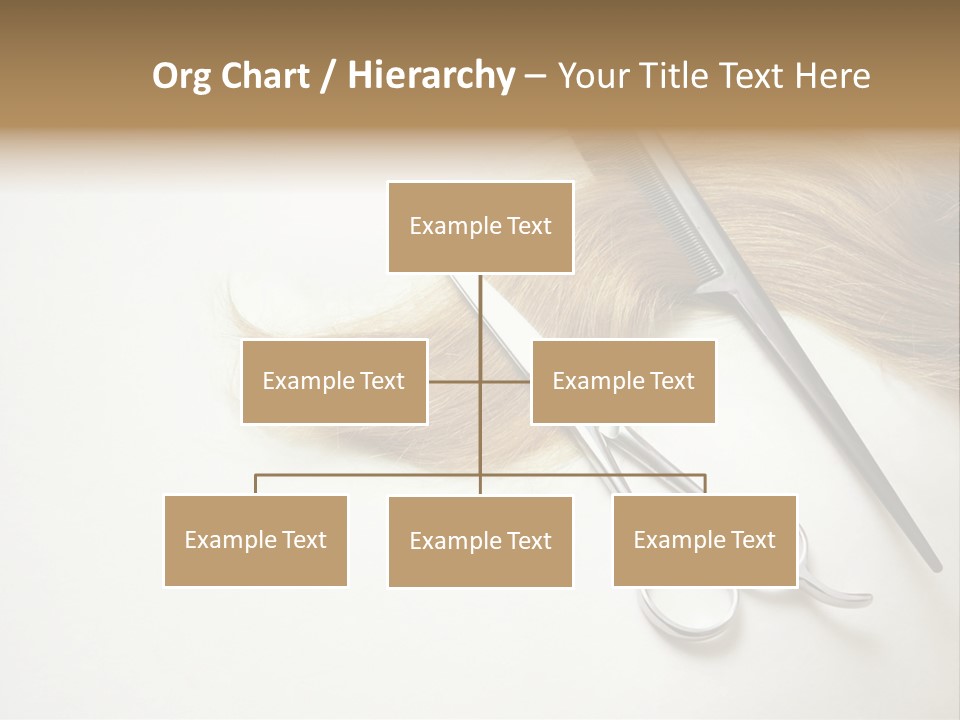 Org Chart / Hierarchy – Your Title Text Here

Example Text

Example Text

Example Text

Example Text

Example Text

Example Text